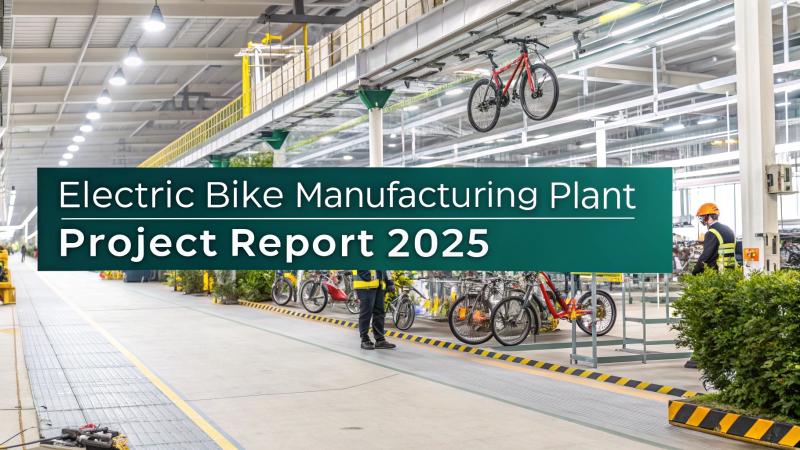 Electric Bike Manufacturing Plant
Project Report 2025